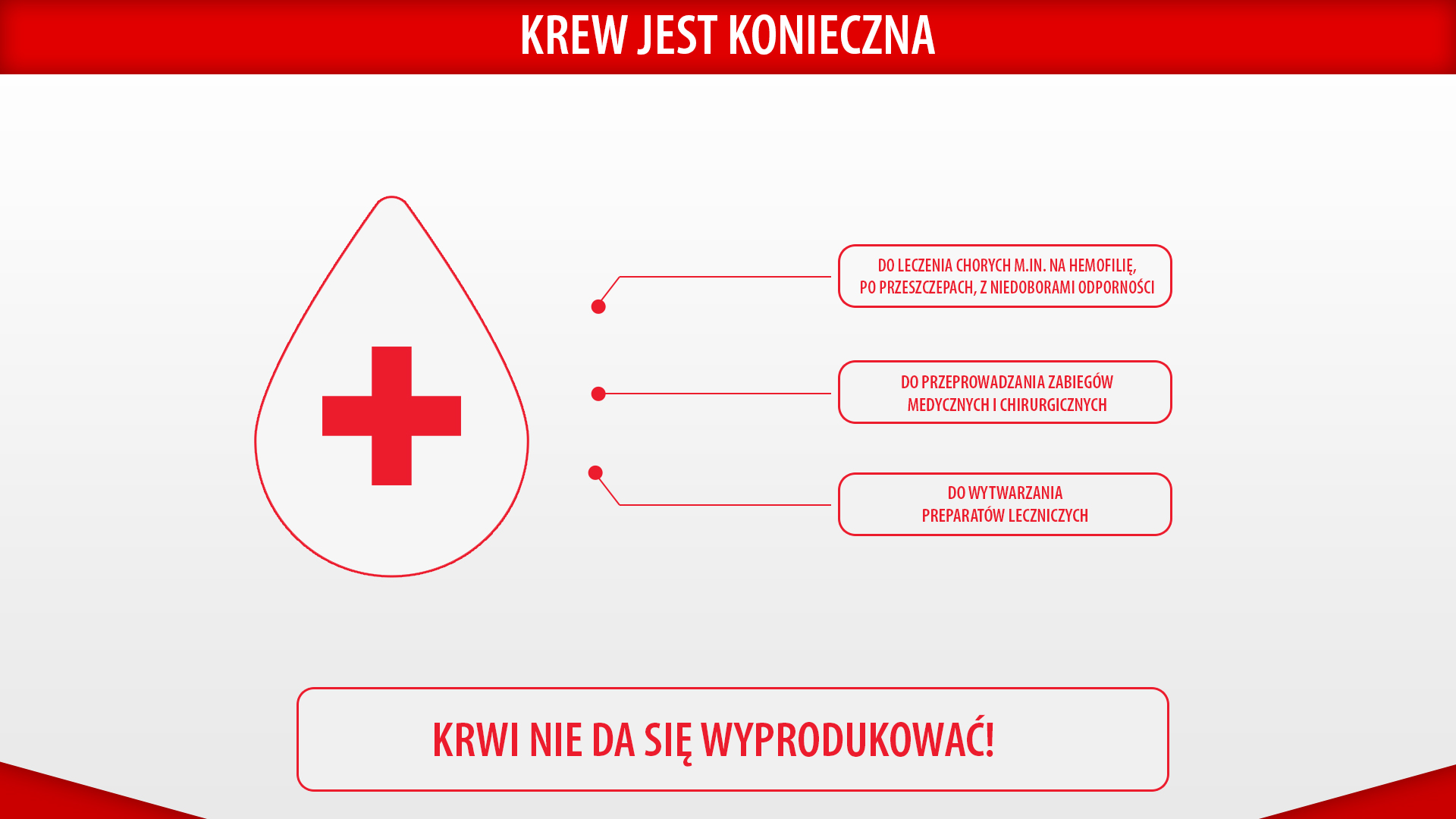 KREW JEST KONIECZNA

DO LECZENIA CHORYCH M.IN. NA HEMOFILIĘ, PO PRZESZCZEPACH, Z NIEDOBORAMI ODPORNOŚCI

DO PRZEPROWADZANIA ZABIEGÓW MEDYCZNYCH I CHIRURGICZNYCH

DO WYTWARZANIA PREPARATÓW LECZNICZYCH

KRWI NIE DA SIĘ WYPRODUKOWAĆ!